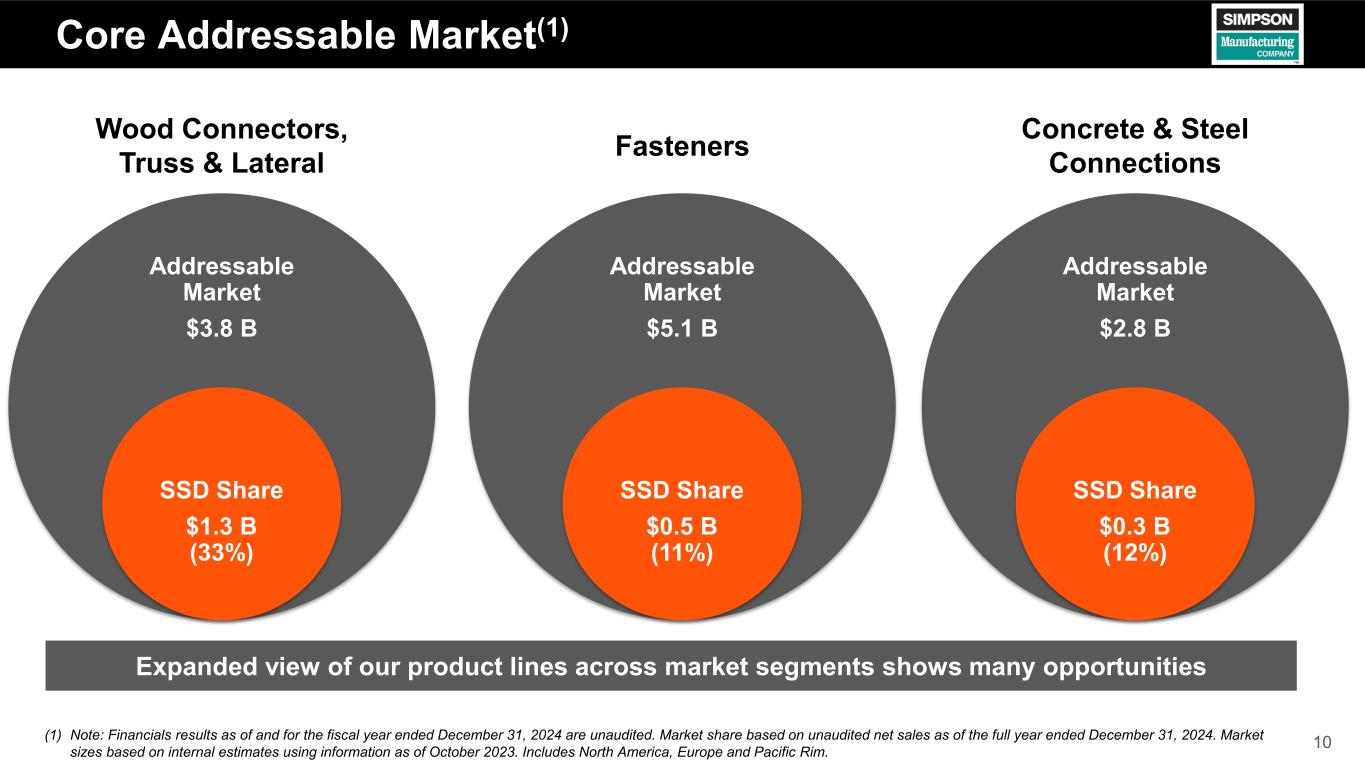 Core Addressable Market$^{(1)}$

SIMPSON Manufacturing COMPANY

Wood Connectors, Truss & Lateral

Addressable Market

$3.8 B

SSD Share

$1.3 B (33%)

Fasteners

Addressable Market

$5.1 B

SSD Share

$0.5 B (11%)

Concrete & Steel Connections

Addressable Market

$2.8 B

SSD Share

$0.3 B (12%)

Expanded view of our product lines across market segments shows many opportunities

(1) Note: Financials results as of and for the fiscal year ended December 31, 2024 are unaudited. Market share based on unaudited net sales as of the full year ended December 31, 2024. Market sizes based on internal estimates using information as of October 2023. Includes North America, Europe and Pacific Rim.

10